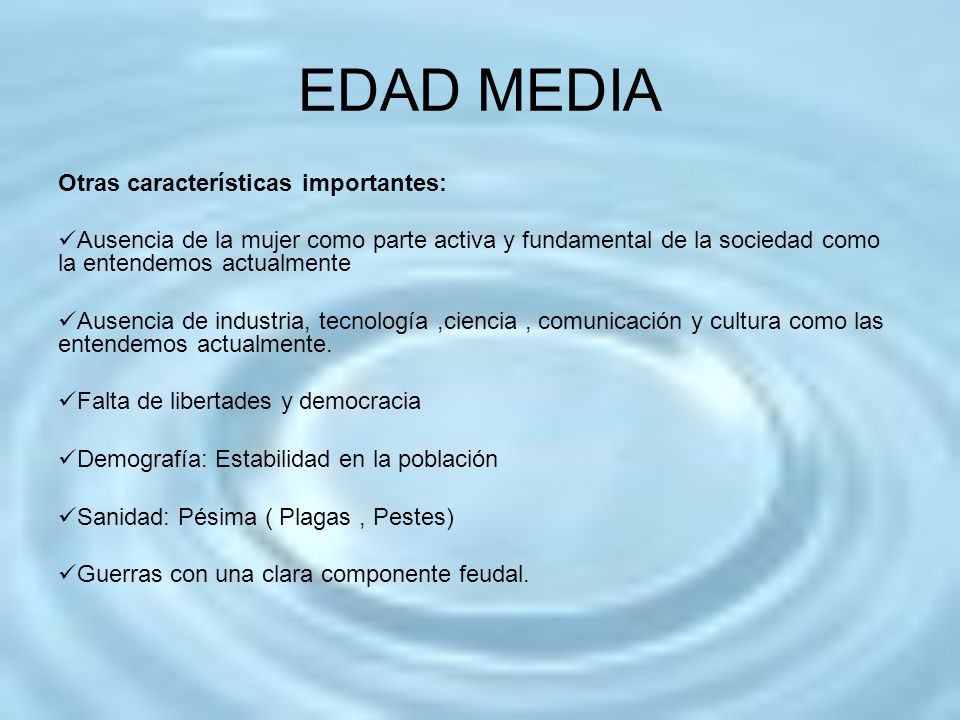 EDAD MEDIA

Otras características importantes:

✓Ausencia de la mujer como parte activa y fundamental de la sociedad como la entendemos actualmente

✓Ausencia de industria, tecnología ,ciencia , comunicación y cultura como las entendemos actualmente.

✓Falta de libertades y democracia

✓Demografía: Estabilidad en la población

✓Sanidad: Pésima ( Plagas , Pestes)

✓Guerras con una clara componente feudal.